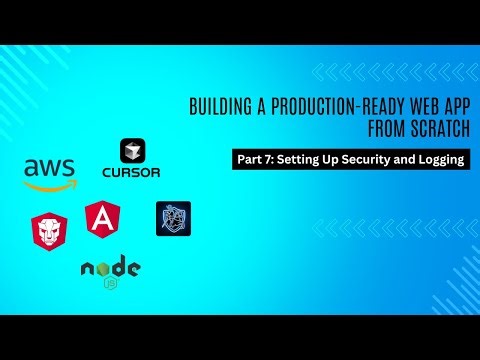 BUILDING A PRODUCTION-READY WEB APP FROM SCRATCH

Part 7: Setting Up Security and Logging

aws

CURSOR

A

node
JS